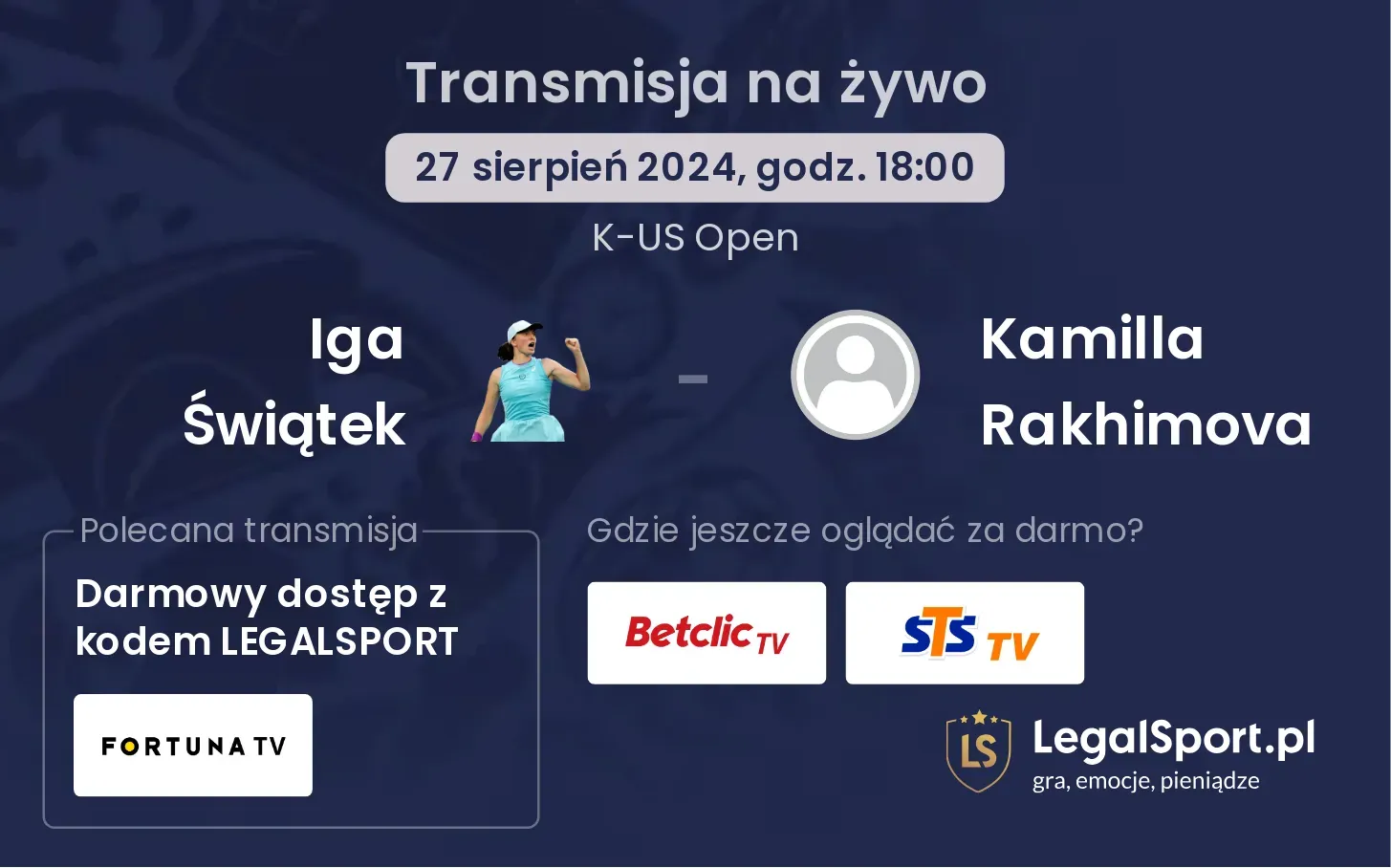 Transmisja na żywo

27 sierpień 2024, godz. 18:00

K-US Open

Iga Świątek

-

Kamilla Rakhimova

Polecana transmisja

Darmowy dostęp z kodem LEGALSPORT

FORTUNA TV

Gdzie jeszcze oglądać za darmo?

Betclic TV

STS TV

LS

LegalSport.pl
gra, emocje, pieniądze